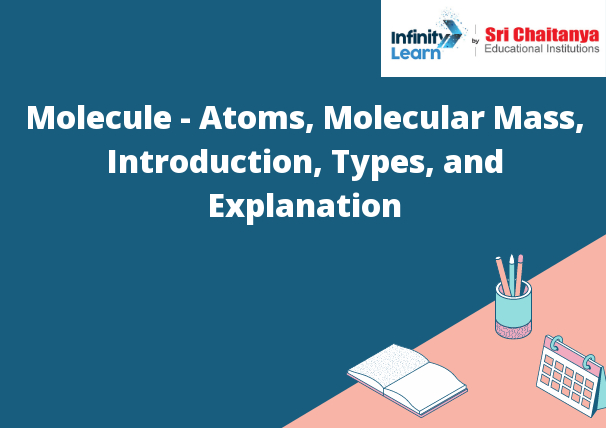 Infinity Learn by Sri Chaitanya Educational Institutions

Molecule - Atoms, Molecular Mass, Introduction, Types, and Explanation